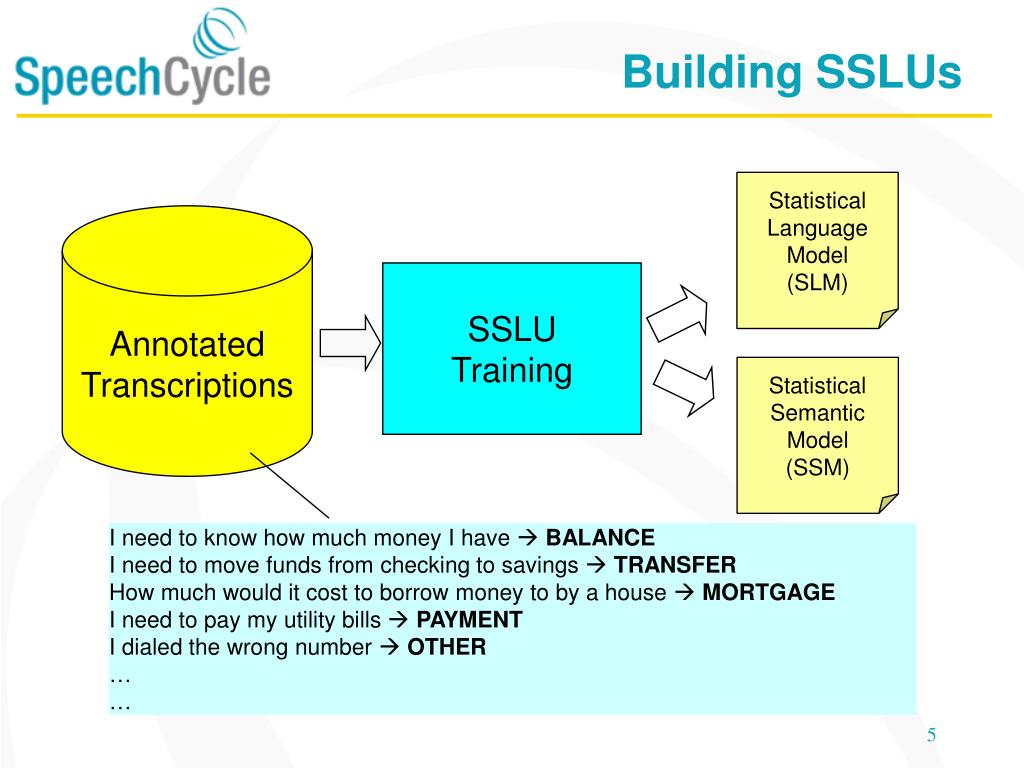 SpeechCycle

Building SSLUs

Annotated Transcriptions

SSLU Training

Statistical Language Model (SLM)

Statistical Semantic Model (SSM)

I need to know how much money I have → **BALANCE**
I need to move funds from checking to savings → **TRANSFER**
How much would it cost to borrow money to by a house → **MORTGAGE**
I need to pay my utility bills → **PAYMENT**
I dialed the wrong number → **OTHER**
…
…

5